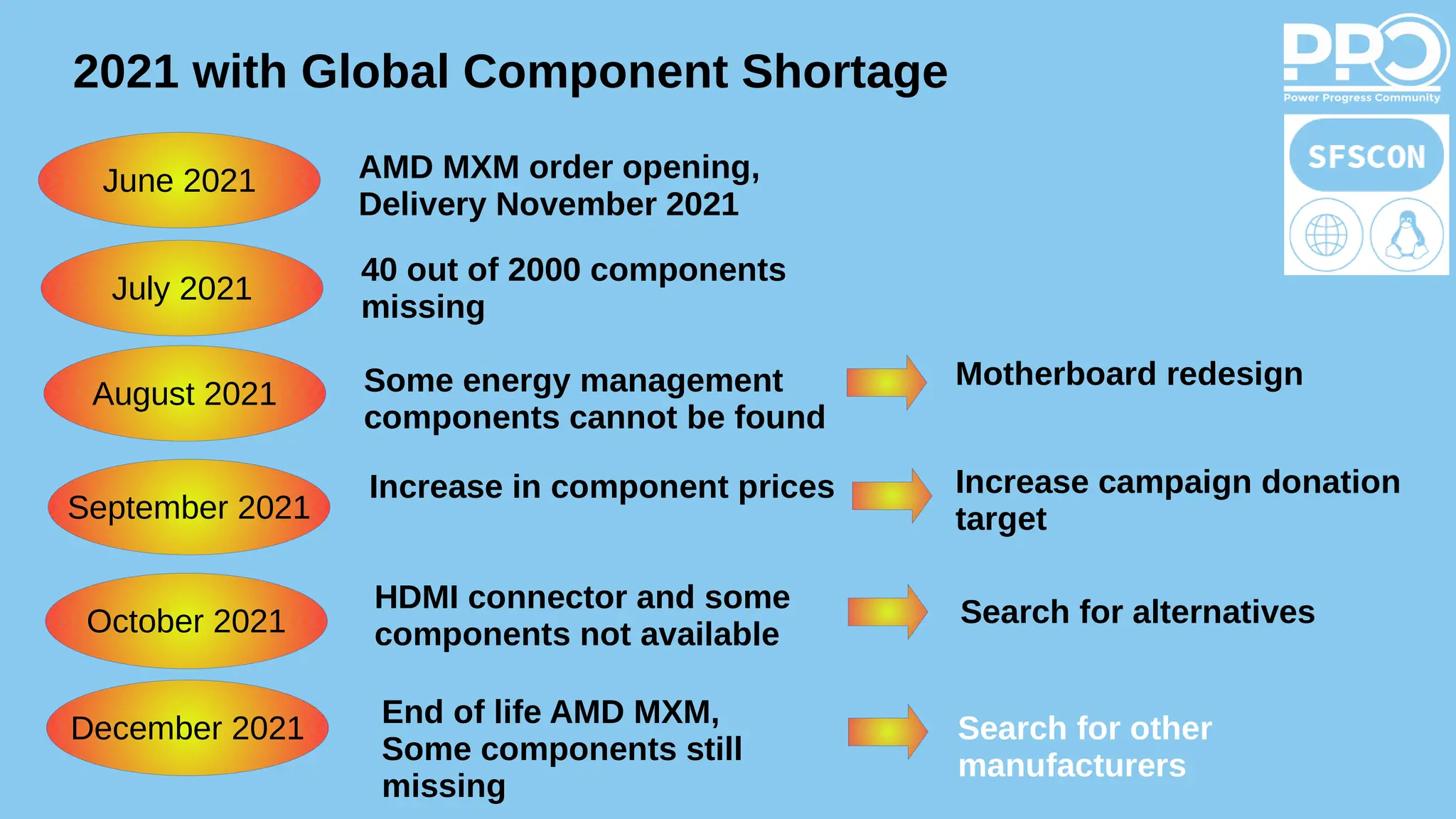 2021 with Global Component Shortage

PPC
Power Progress Community

SFSCON

June 2021

AMD MXM order opening, Delivery November 2021

July 2021

40 out of 2000 components missing

August 2021

Some energy management components cannot be found

Motherboard redesign

September 2021

Increase in component prices

Increase campaign donation target

October 2021

HDMI connector and some components not available

Search for alternatives

December 2021

End of life AMD MXM, Some components still missing

Search for other manufacturers